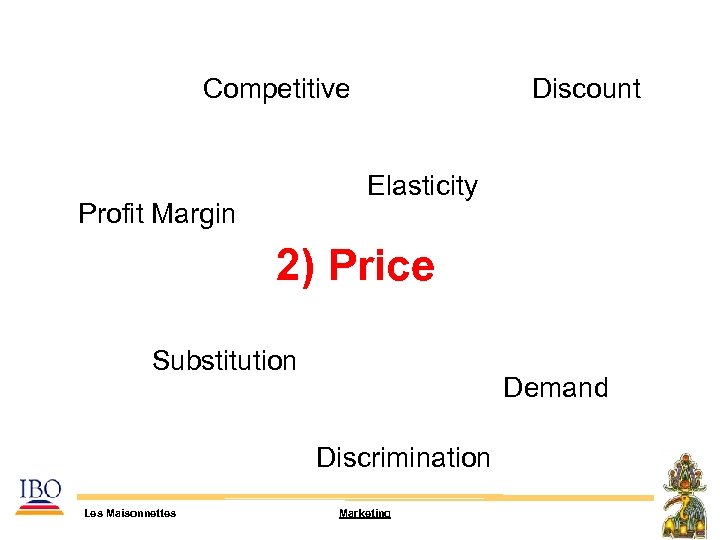 Competitive

Discount

Elasticity

Profit Margin

2) Price

Substitution

Demand

Discrimination

IBO

Les Maisonnettes

Marketing